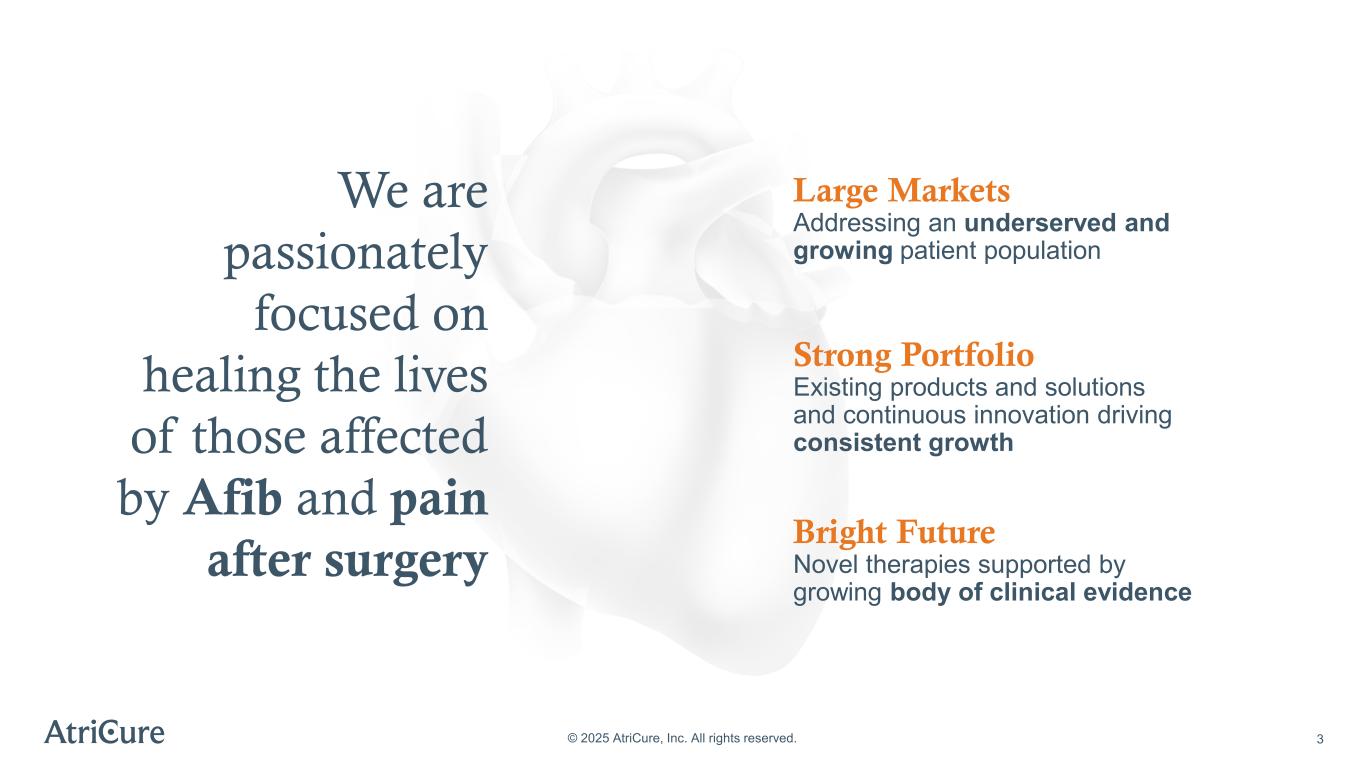 We are passionately focused on healing the lives of those affected by Afib and pain after surgery

Large Markets
Addressing an underserved and growing patient population

Strong Portfolio
Existing products and solutions and continuous innovation driving consistent growth

Bright Future
Novel therapies supported by growing body of clinical evidence

AtriCure

© 2025 AtriCure, Inc. All rights reserved.

3